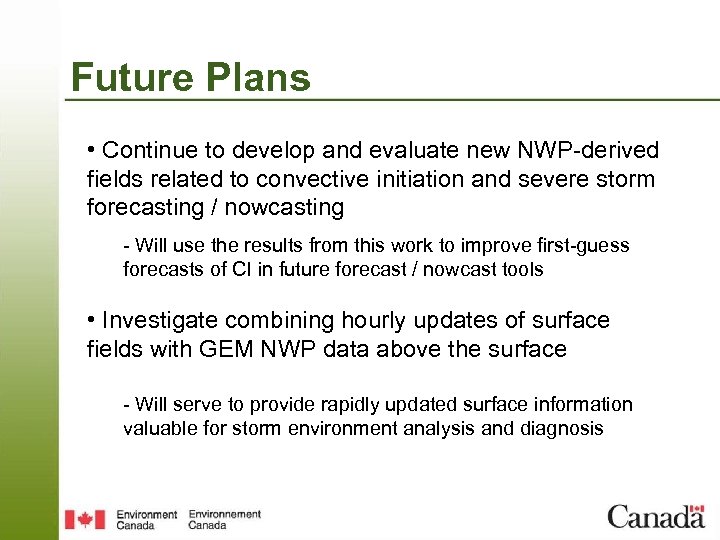 Future Plans

• Continue to develop and evaluate new NWP-derived fields related to convective initiation and severe storm forecasting / nowcasting

- Will use the results from this work to improve first-guess forecasts of CI in future forecast / nowcast tools

• Investigate combining hourly updates of surface fields with GEM NWP data above the surface

- Will serve to provide rapidly updated surface information valuable for storm environment analysis and diagnosis

Environment Canada Environnement Canada

Canada